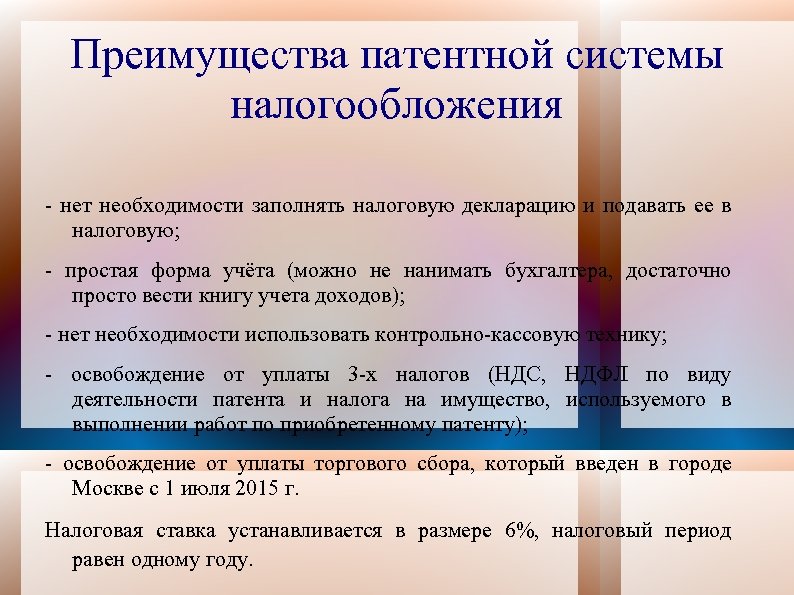 Преимущества патентной системы налогообложения

- нет необходимости заполнять налоговую декларацию и подавать ее в налоговую;

- простая форма учёта (можно не нанимать бухгалтера, достаточно просто вести книгу учета доходов);

- нет необходимости использовать контрольно-кассовую технику;

- освобождение от уплаты 3-х налогов (НДС, НДФЛ по виду деятельности патента и налога на имущество, используемого в выполнении работ по приобретенному патенту);

- освобождение от уплаты торгового сбора, который введен в городе Москве с 1 июля 2015 г.

Налоговая ставка устанавливается в размере 6%, налоговый период равен одному году.